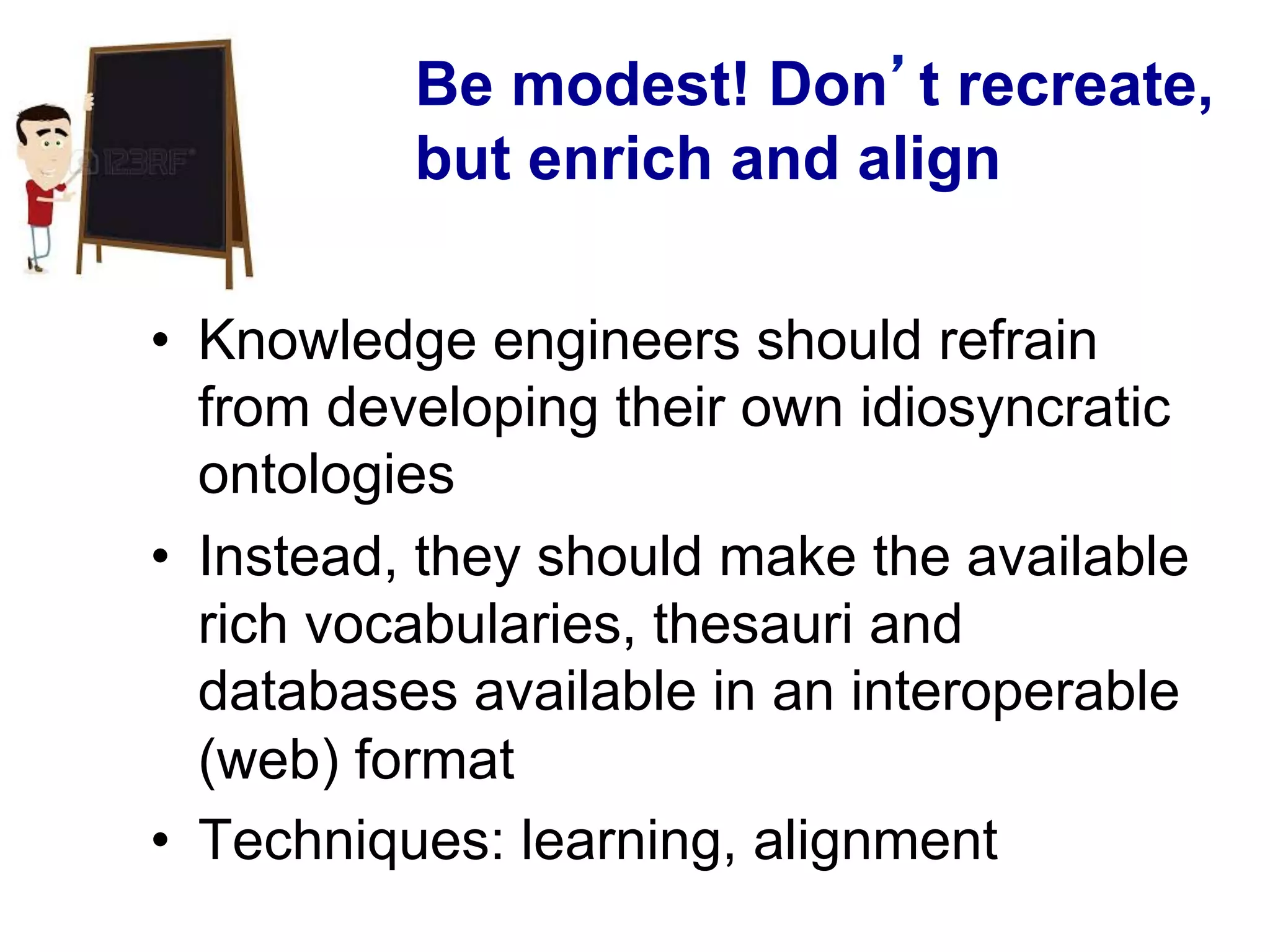 123RF

Be modest! Don’t recreate, but enrich and align

• Knowledge engineers should refrain from developing their own idiosyncratic ontologies
• Instead, they should make the available rich vocabularies, thesauri and databases available in an interoperable (web) format
• Techniques: learning, alignment